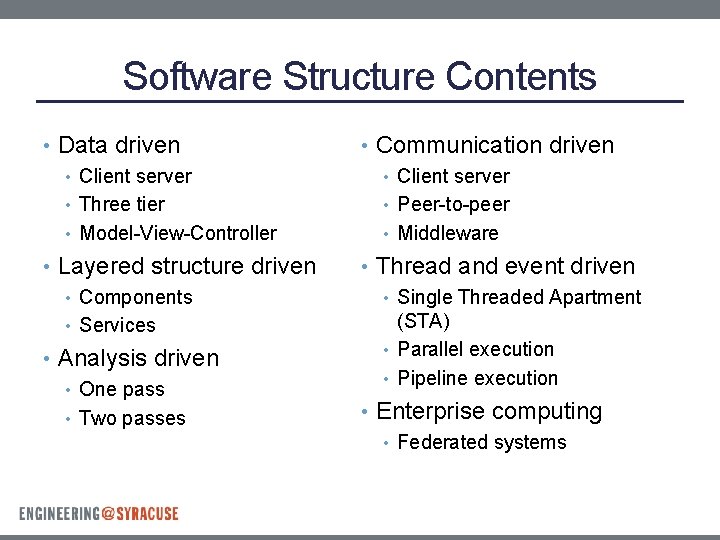 Software Structure Contents

• Data driven
  • Client server
  • Three tier
  • Model-View-Controller
• Layered structure driven
  • Components
  • Services
• Analysis driven
  • One pass
  • Two passes

• Communication driven
  • Client server
  • Peer-to-peer
  • Middleware
• Thread and event driven
  • Single Threaded Apartment (STA)
  • Parallel execution
  • Pipeline execution
• Enterprise computing
  • Federated systems

ENGINEERING@SYRACUSE